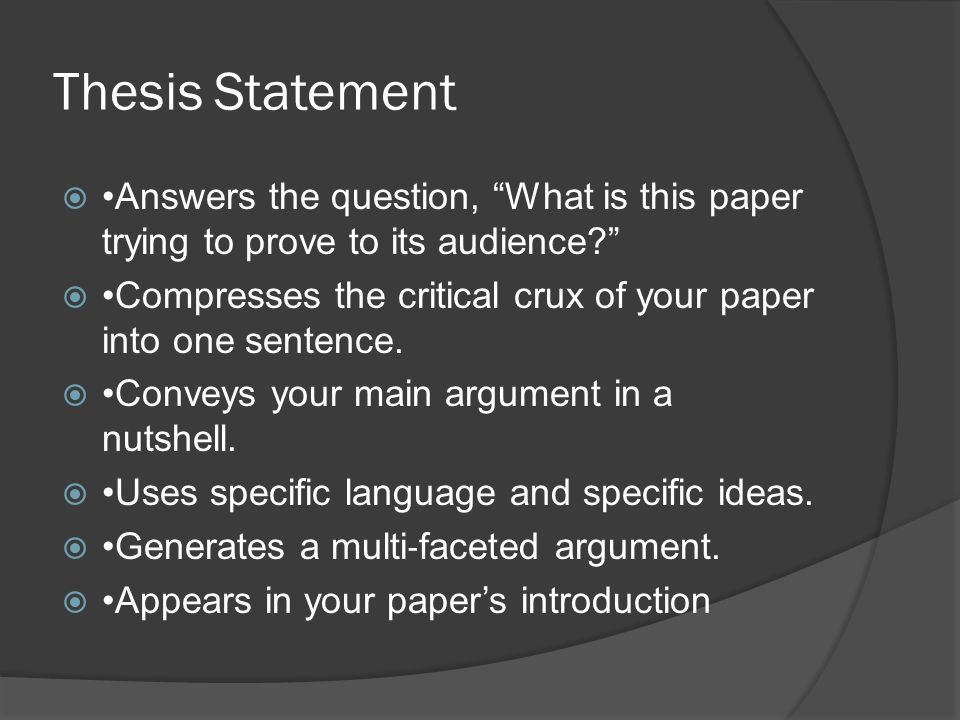 Thesis Statement

•Answers the question, “What is this paper trying to prove to its audience?”

•Compresses the critical crux of your paper into one sentence.

•Conveys your main argument in a nutshell.

•Uses specific language and specific ideas.

•Generates a multi-faceted argument.

•Appears in your paper’s introduction